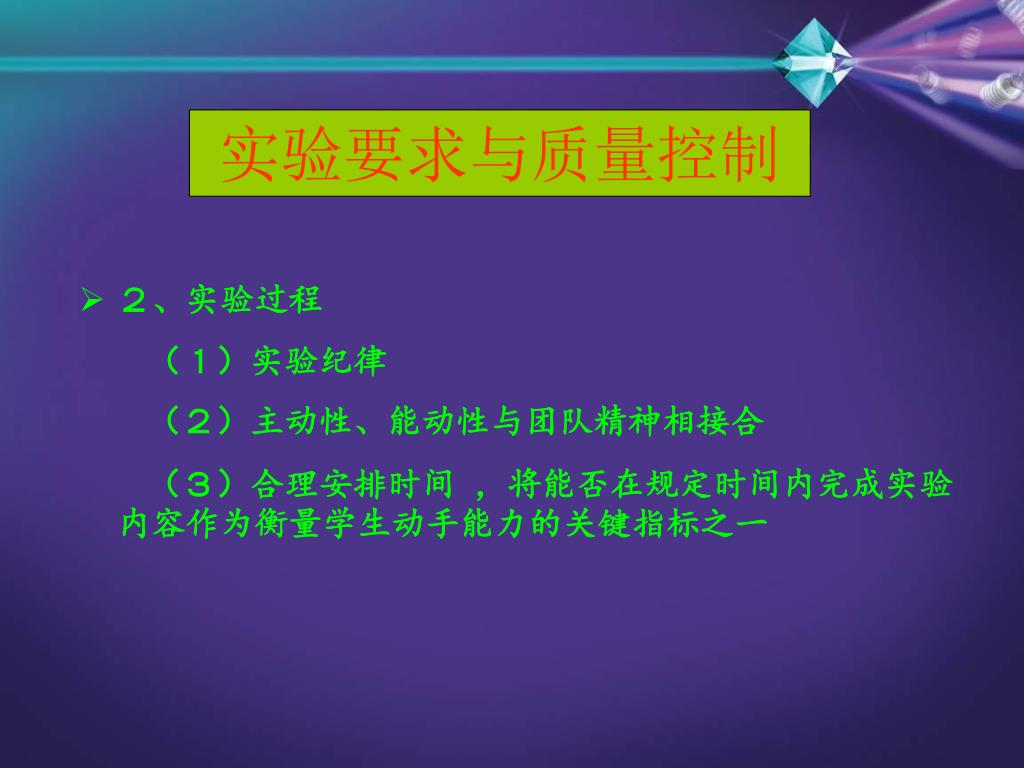 实验要求与质量控制

➢ ２、实验过程

（１）实验纪律

（２）主动性、能动性与团队精神相接合

（３）合理安排时间 ，将能否在规定时间内完成实验内容作为衡量学生动手能力的关键指标之一